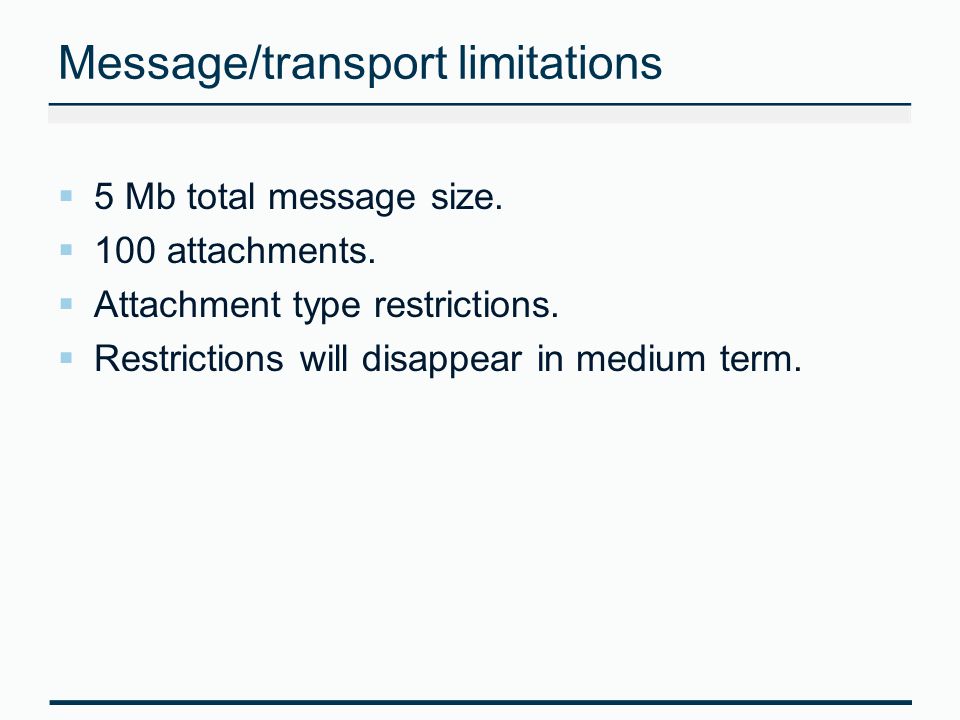 Message/transport limitations

- 5 Mb total message size.
- 100 attachments.
- Attachment type restrictions.
- Restrictions will disappear in medium term.